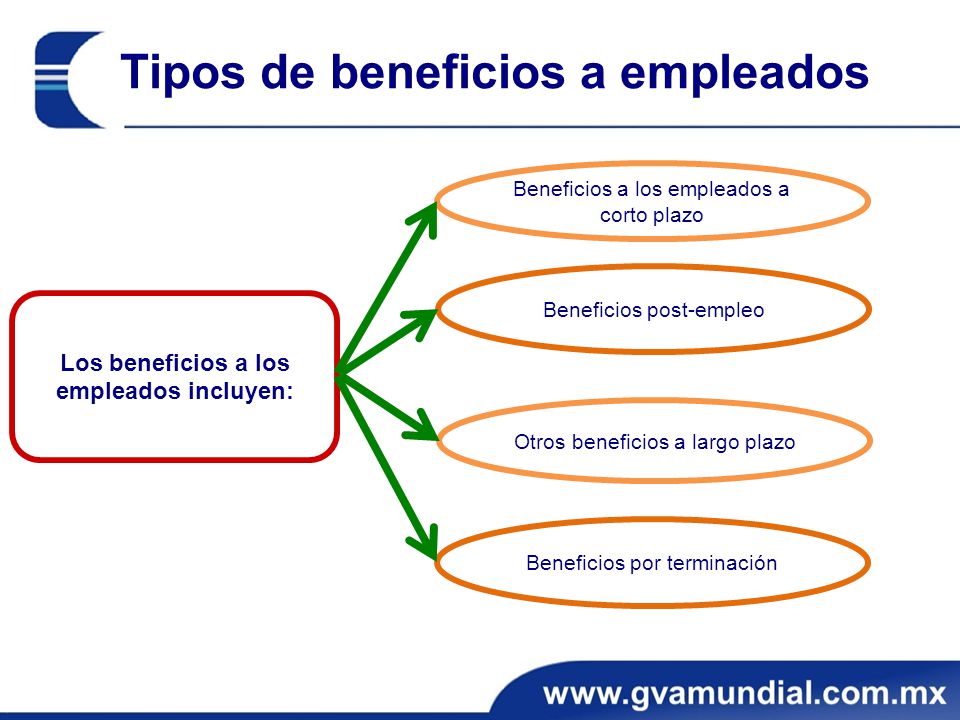 Tipos de beneficios a empleados

Los beneficios a los empleados incluyen:

Beneficios a los empleados a corto plazo

Beneficios post-empleo

Otros beneficios a largo plazo

Beneficios por terminación

www.gvamundial.com.mx